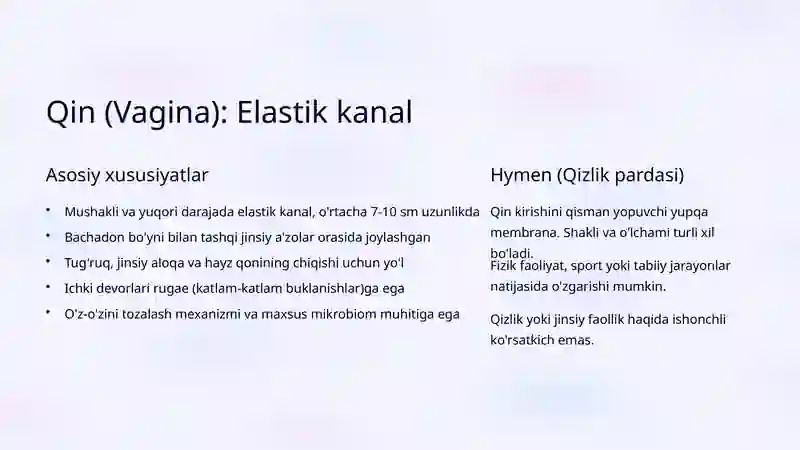 Qin (Vagina): Elastik kanal

Asosiy xususiyatlar

• Mushakli va yuqori darajada elastik kanal, o'rtacha 7-10 sm uzunlikda
• Bachadon bo'yni bilan tashqi jinsiy a'zolar orasida joylashgan
• Tug'ruq, jinsiy aloqa va hayz qonining chiqishi uchun yo'l
• Ichki devorlari rugae (katlam-katlam buklanishlar)ga ega
• O'z-o'zini tozalash mexanizmi va maxsus mikrobiom muhitiga ega

Hymen (Qizlik pardasi)

Qin kirishini qisman yopuvchi yupqa membrana. Shakli va o'lchami turli xil bo'ladi.

Fizik faoliyat, sport yoki tabiiy jarayonlar natijasida o'zgarishi mumkin.

Qizlik yoki jinsiy faollik haqida ishonchli ko'rsatkich emas.